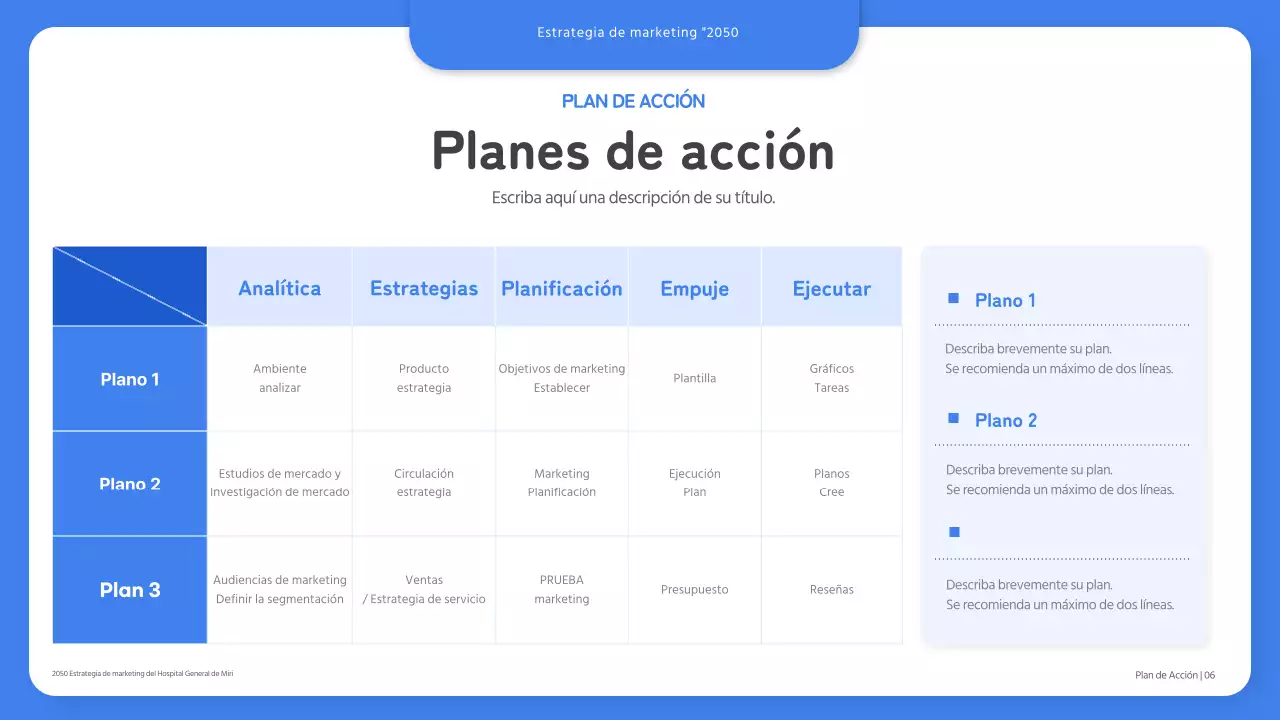 Estrategia de marketing "2050

PLAN DE ACCIÓN

Planes de acción

Escriba aquí una descripción de su título.

| | Analítica | Estrategias | Planificación | Empuje | Ejecutar |
|---|---|---|---|---|---|
| Plano 1 | Ambiente analizar | Producto estrategia | Objetivos de marketing Establecer | Plantilla | Gráficos Tareas |
| Plano 2 | Estudios de mercado y investigación de mercado | Circulación estrategia | Marketing Planificación | Ejecución Plan | Planos Cree |
| Plan 3 | Audiencias de marketing Definir la segmentación | Ventas / Estrategia de servicio | PRUEBA marketing | Presupuesto | Reseñas |

Plano 1

Describa brevemente su plan.
Se recomienda un máximo de dos líneas.

Plano 2

Describa brevemente su plan.
Se recomienda un máximo de dos líneas.

Describa brevemente su plan.
Se recomienda un máximo de dos líneas.

2050 Estrategia de marketing del Hospital General de Miri

Plan de Acción | 06